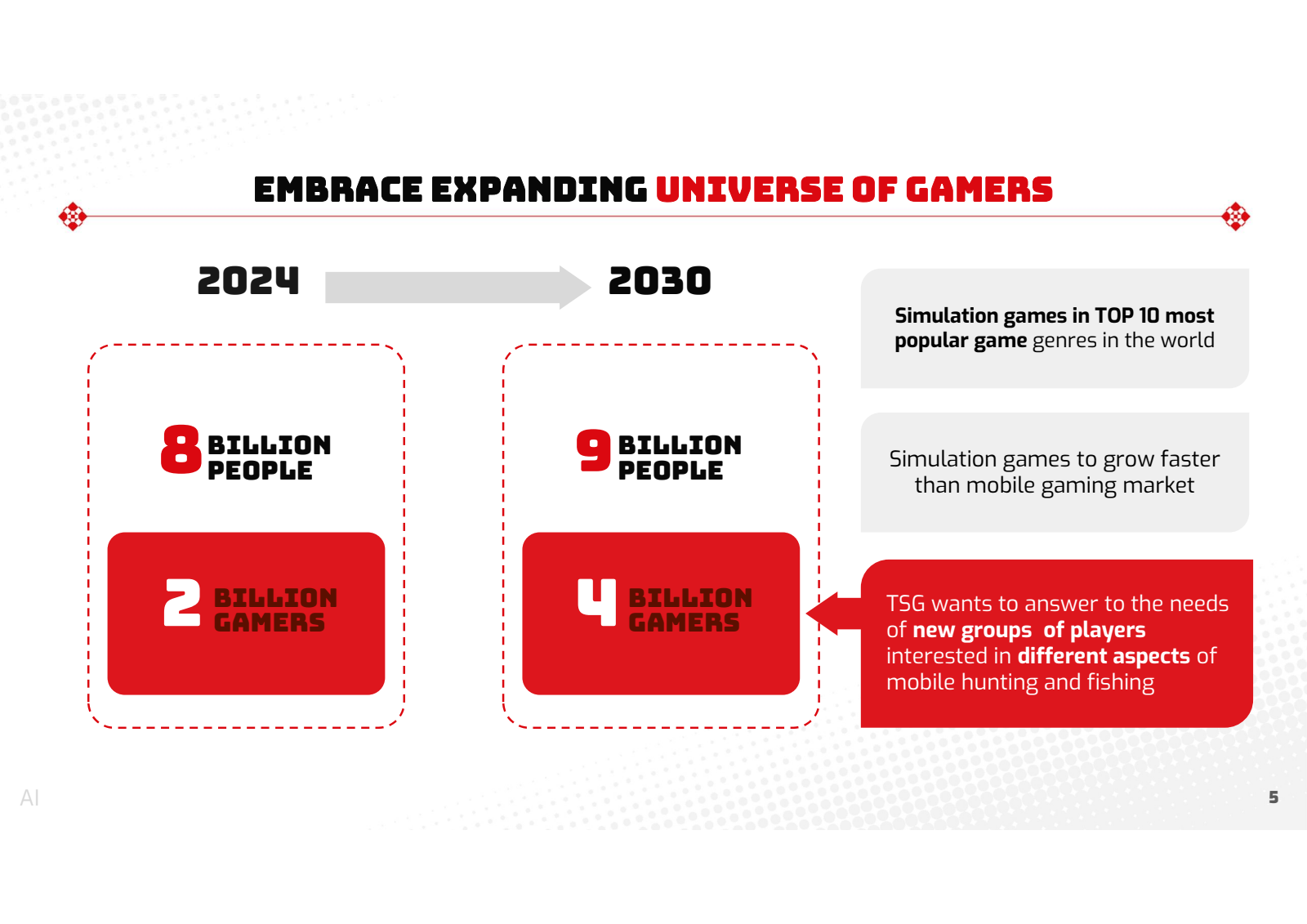 EMBRACE EXPANDING UNIVERSE OF GAMERS

2024

2030

8 BILLION PEOPLE

2 BILLION GAMERS

9 BILLION PEOPLE

4 BILLION GAMERS

Simulation games in TOP 10 most popular game genres in the world

Simulation games to grow faster than mobile gaming market

TSG wants to answer to the needs of new groups of players interested in different aspects of mobile hunting and fishing

AI

5